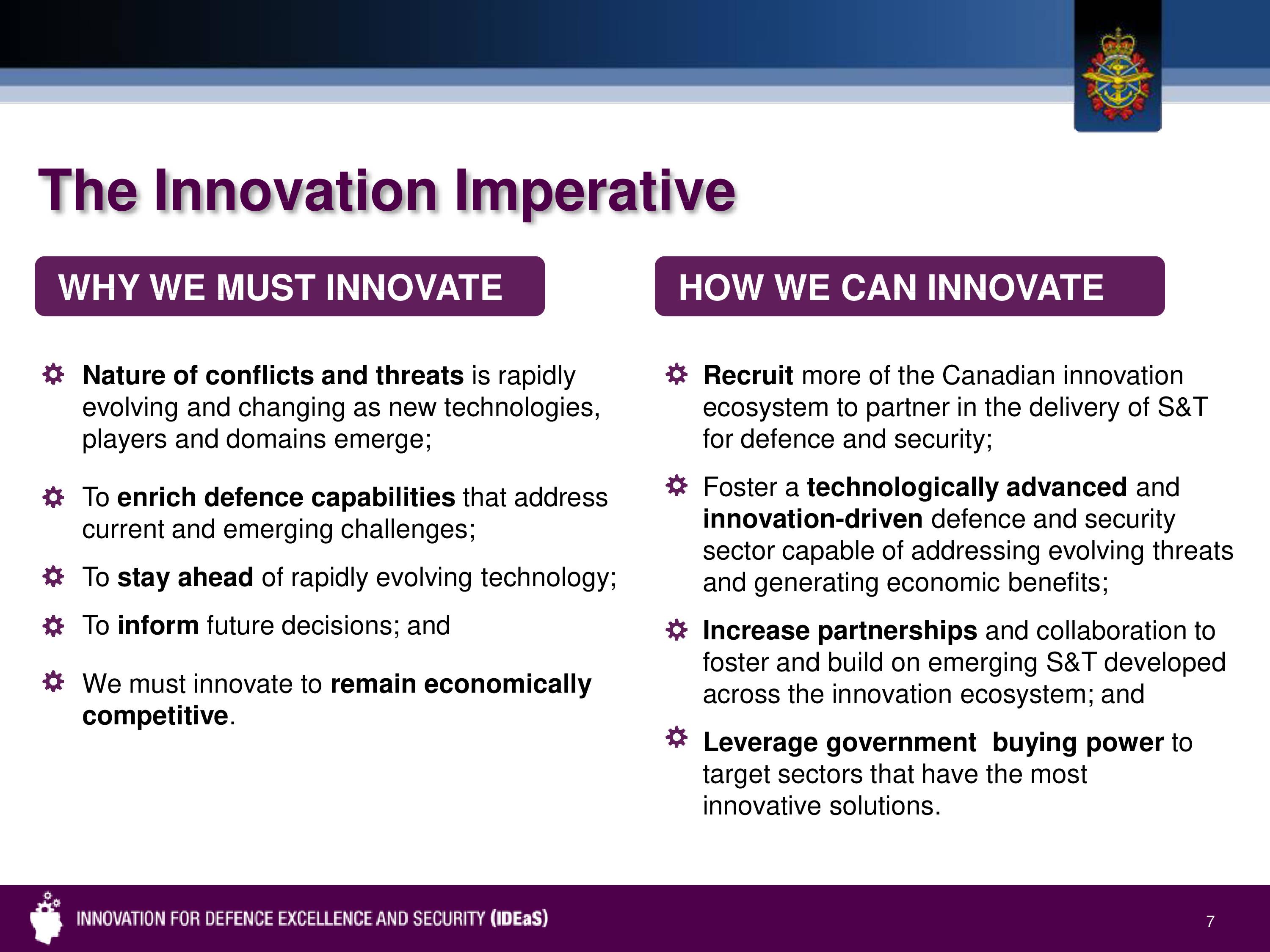 The Innovation Imperative

WHY WE MUST INNOVATE

Nature of conflicts and threats is rapidly evolving and changing as new technologies, players and domains emerge;

To enrich defence capabilities that address current and emerging challenges;

To stay ahead of rapidly evolving technology;

To inform future decisions; and

We must innovate to remain economically competitive.

HOW WE CAN INNOVATE

Recruit more of the Canadian innovation ecosystem to partner in the delivery of S&T for defence and security;

Foster a technologically advanced and innovation-driven defence and security sector capable of addressing evolving threats and generating economic benefits;

Increase partnerships and collaboration to foster and build on emerging S&T developed across the innovation ecosystem; and

Leverage government buying power to target sectors that have the most innovative solutions.

INNOVATION FOR DEFENCE EXCELLENCE AND SECURITY (IDEaS)

7